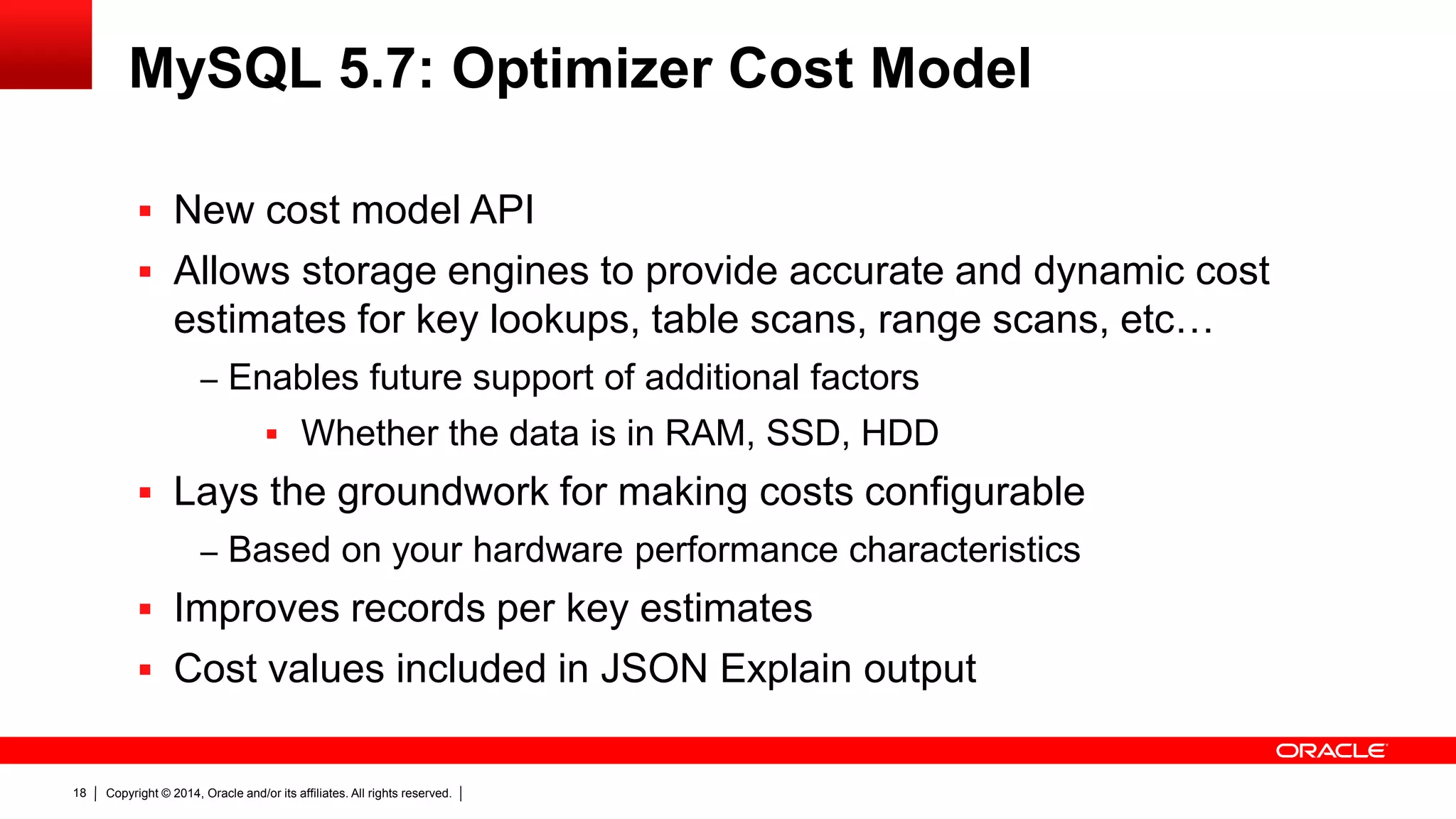 MySQL 5.7: Optimizer Cost Model

▪ New cost model API
▪ Allows storage engines to provide accurate and dynamic cost estimates for key lookups, table scans, range scans, etc…
– Enables future support of additional factors
▪ Whether the data is in RAM, SSD, HDD
▪ Lays the groundwork for making costs configurable
– Based on your hardware performance characteristics
▪ Improves records per key estimates
▪ Cost values included in JSON Explain output

ORACLE

18 | Copyright © 2014, Oracle and/or its affiliates. All rights reserved. |